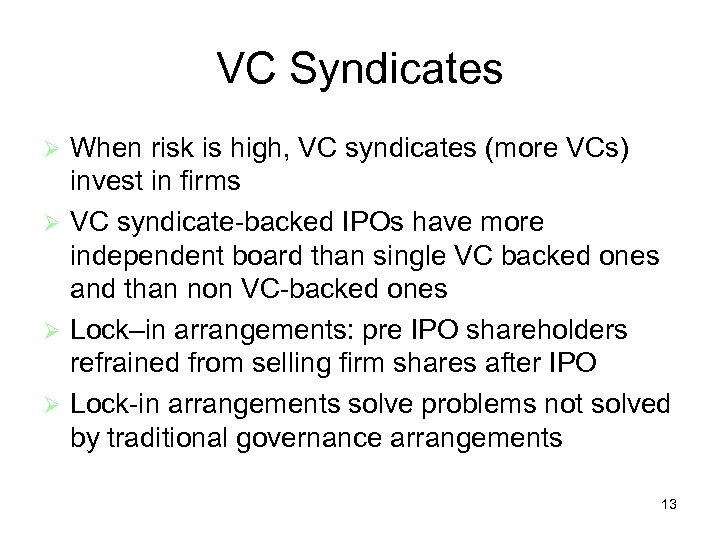 VC Syndicates

➢ When risk is high, VC syndicates (more VCs) invest in firms

➢ VC syndicate-backed IPOs have more independent board than single VC backed ones and than non VC-backed ones

➢ Lock–in arrangements: pre IPO shareholders refrained from selling firm shares after IPO

➢ Lock-in arrangements solve problems not solved by traditional governance arrangements

13